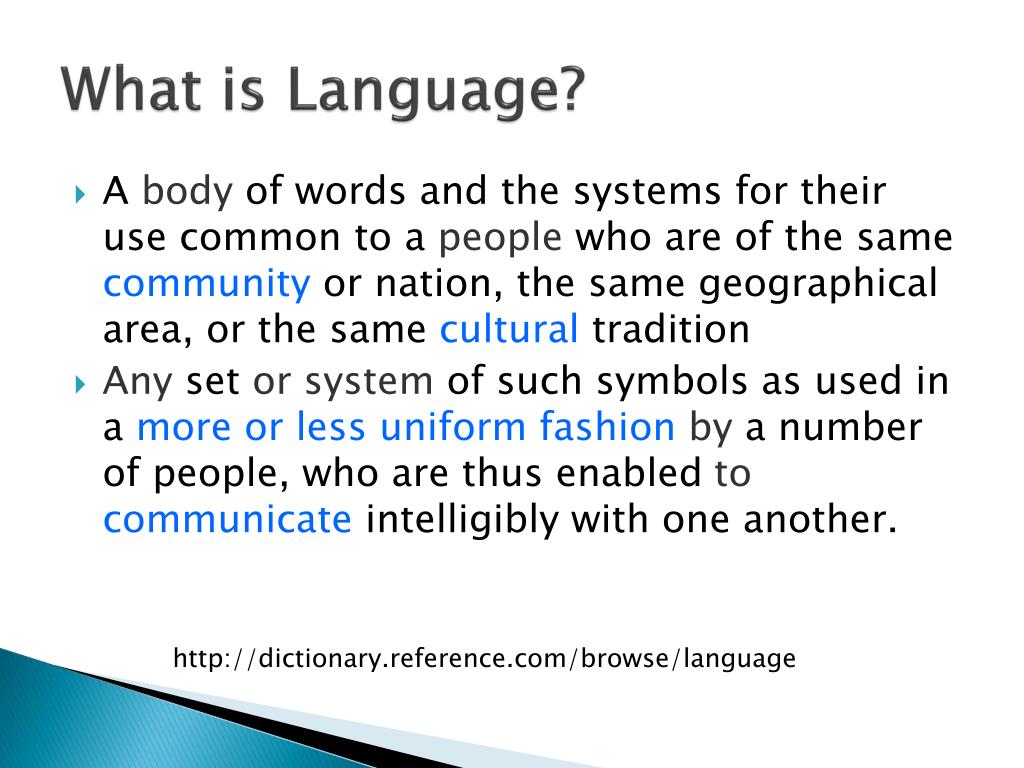 What is Language?

A body of words and the systems for their use common to a people who are of the same community or nation, the same geographical area, or the same cultural tradition

Any set or system of such symbols as used in a more or less uniform fashion by a number of people, who are thus enabled to communicate intelligibly with one another.

http://dictionary.reference.com/browse/language